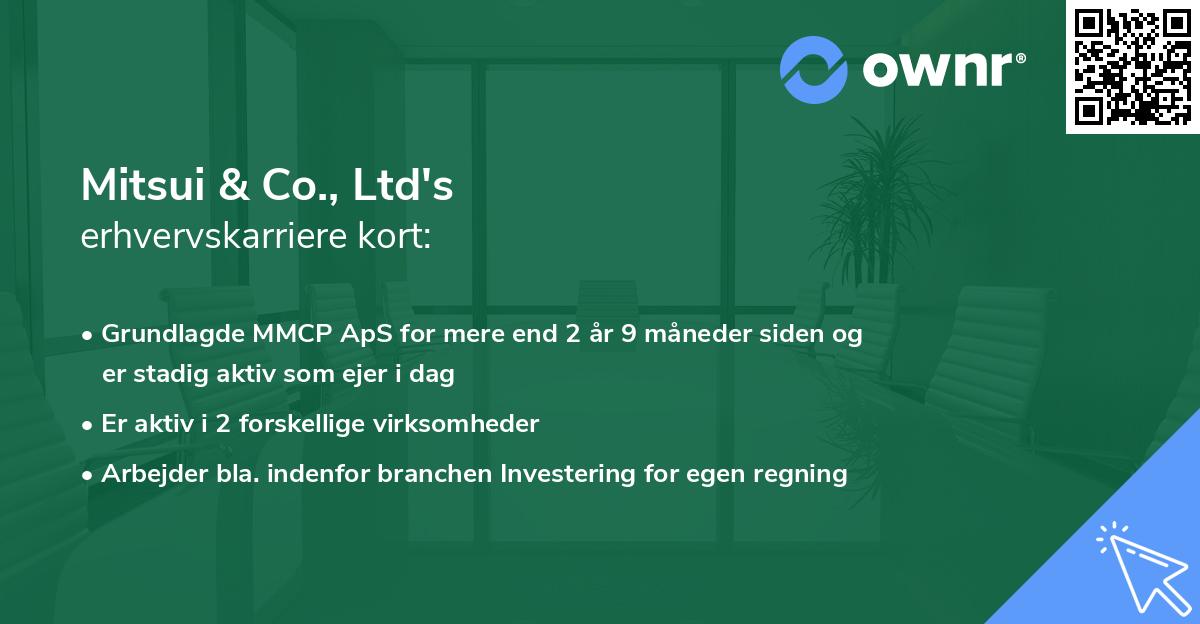 ownr®

Mitsui & Co., Ltd's
erhvervskarriere kort:

• Grundlagde MMCP ApS for mere end 2 år 9 måneder siden og er stadig aktiv som ejer i dag
• Er aktiv i 2 forskellige virksomheder
• Arbejder bla. indenfor branchen Investering for egen regning